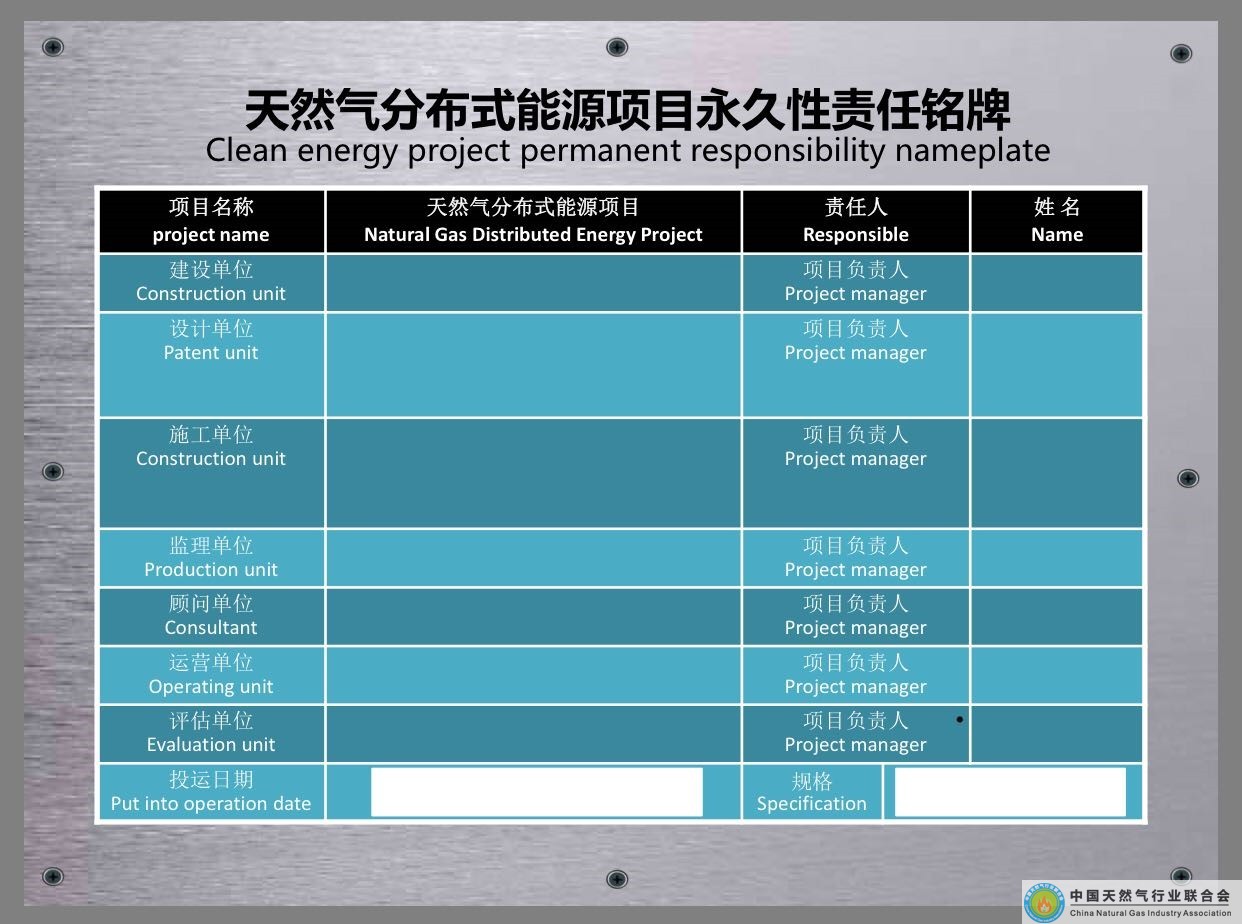 天然气分布式能源项目永久性责任铭牌
Clean energy project permanent responsibility nameplate

| 项目名称 project name | 天然气分布式能源项目 Natural Gas Distributed Energy Project | 责任人 Responsible | 姓 名 Name |
|---|---|---|---|
| 建设单位 Construction unit | | 项目负责人 Project manager | |
| 设计单位 Patent unit | | 项目负责人 Project manager | |
| 施工单位 Construction unit | | 项目负责人 Project manager | |
| 监理单位 Production unit | | 项目负责人 Project manager | |
| 顾问单位 Consultant | | 项目负责人 Project manager | |
| 运营单位 Operating unit | | 项目负责人 Project manager | |
| 评估单位 Evaluation unit | | 项目负责人 Project manager | |
| 投运日期 Put into operation date | | 规格 Specification | |

中国天然气行业联合会
China Natural Gas Industry Association